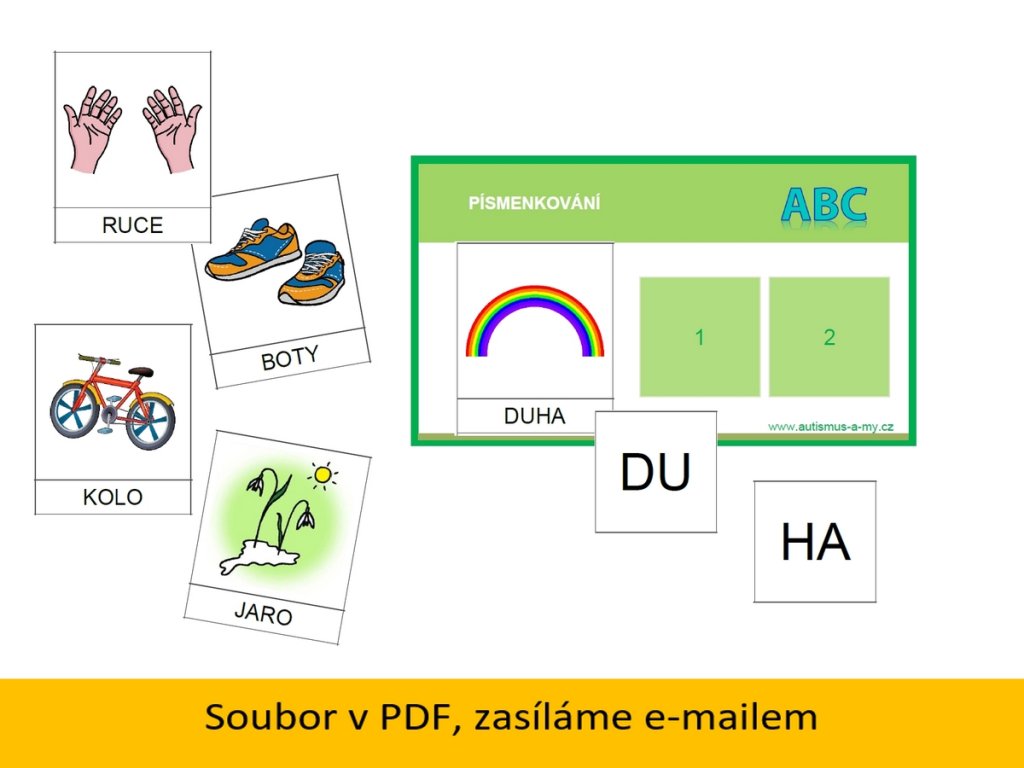 RUCE

BOTY

KOLO

JARO

PÍSMENKOVÁNÍ

ABC

DUHA

1

2

www.autismus-a-my.cz

DU

HA

Soubor v PDF, zasíláme e-mailem